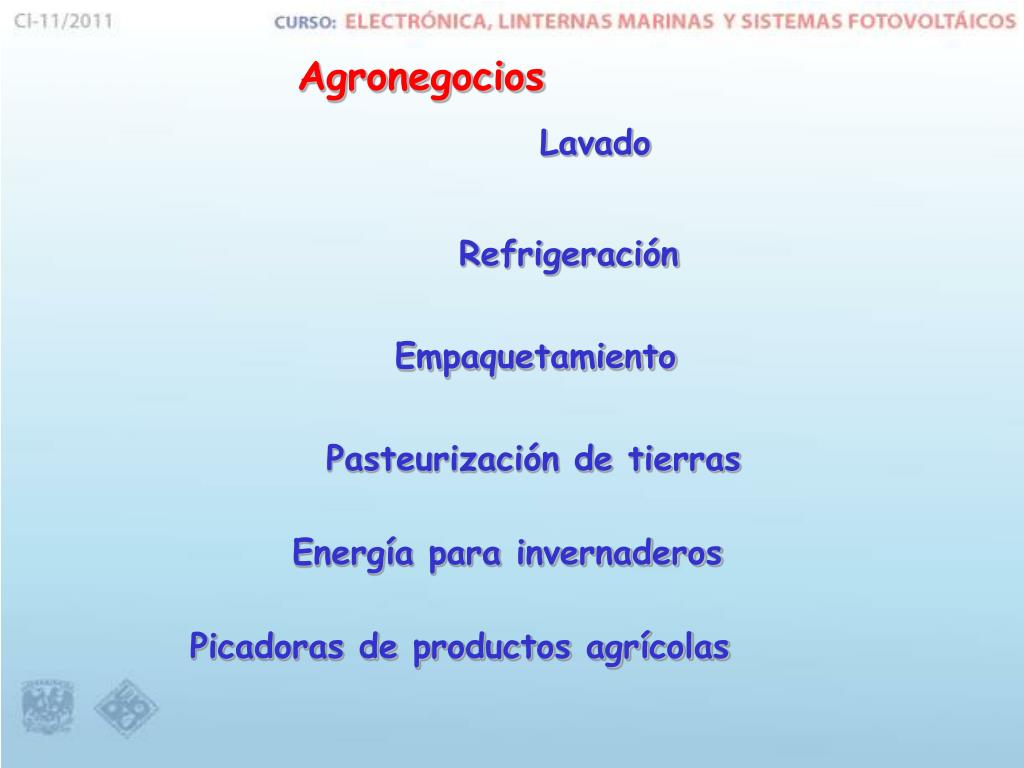 CI-11/2011

CURSO: ELECTRÓNICA, LINTERNAS MARINAS Y SISTEMAS FOTOVOLTÁICOS

Agronegocios

Lavado

Refrigeración

Empaquetamiento

Pasteurización de tierras

Energía para invernaderos

Picadoras de productos agrícolas